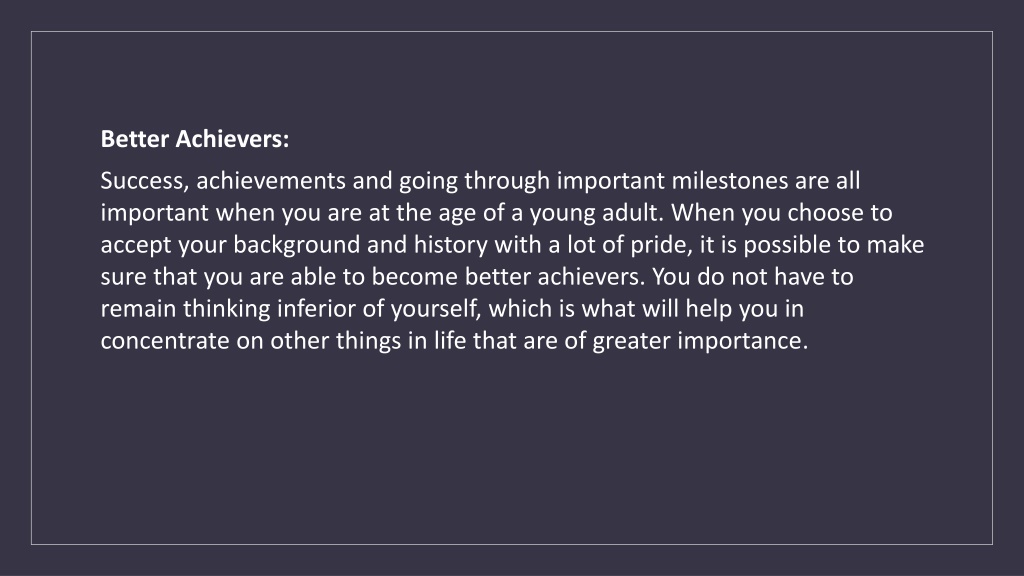 Better Achievers:

Success, achievements and going through important milestones are all important when you are at the age of a young adult. When you choose to accept your background and history with a lot of pride, it is possible to make sure that you are able to become better achievers. You do not have to remain thinking inferior of yourself, which is what will help you in concentrate on other things in life that are of greater importance.